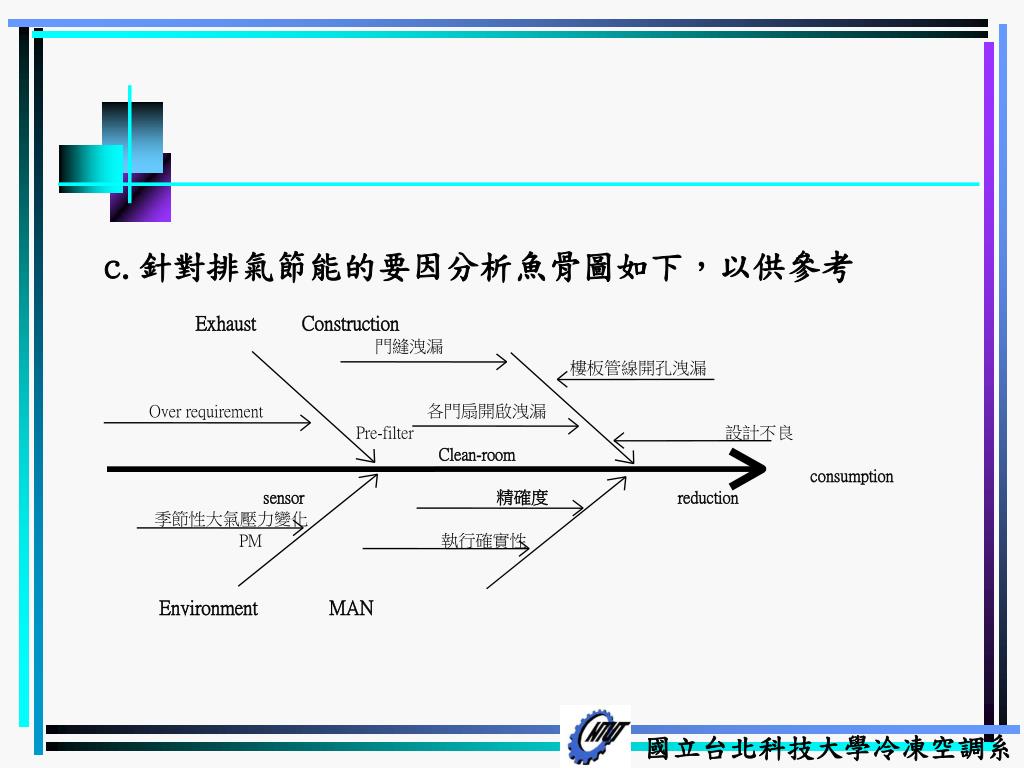 c. 針對排氣節能的要因分析魚骨圖如下，以供參考

Exhaust

Construction

門縫洩漏

樓板管線開孔洩漏

Over requirement

各門扇開啟洩漏

Pre-filter

設計不良

Clean-room

consumption

sensor

精確度

reduction

季節性大氣壓力變化

PM

執行確實性

Environment

MAN

NTUT

國立台北科技大學冷凍空調系